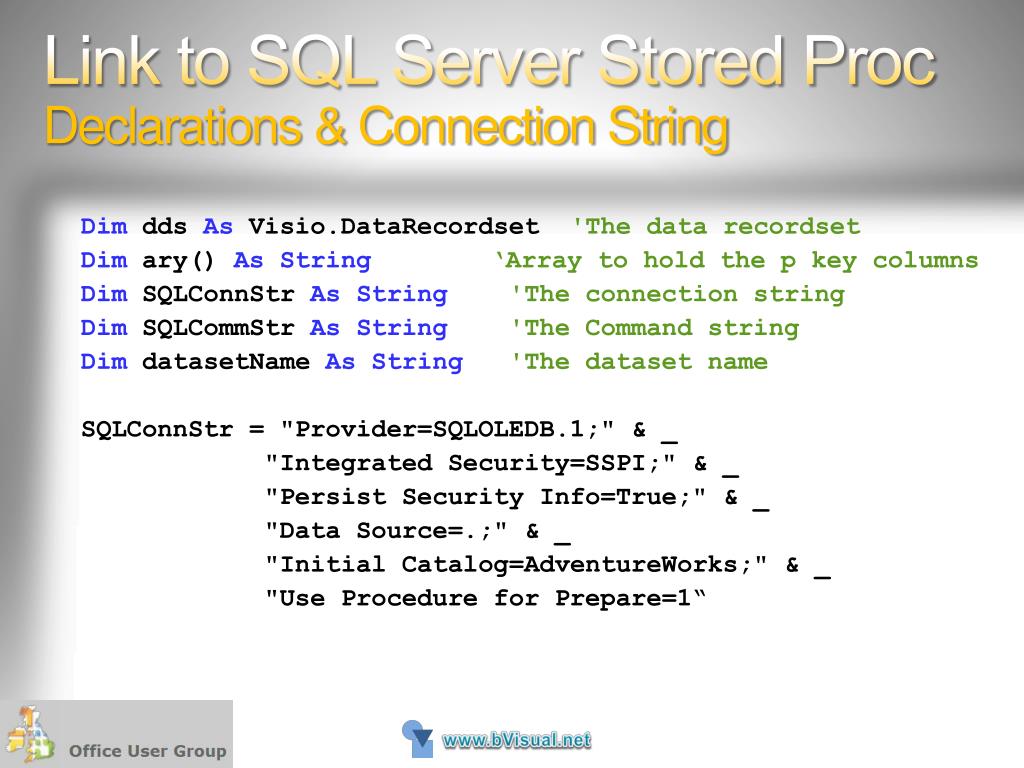 Link to SQL Server Stored Proc
Declarations & Connection String

Dim dds As Visio.DataRecordset 'The data recordset
Dim ary() As String ‘Array to hold the p key columns
Dim SQLConnStr As String 'The connection string
Dim SQLCommStr As String 'The Command string
Dim datasetName As String 'The dataset name

SQLConnStr = "Provider=SQLOLEDB.1;" & _
"Integrated Security=SSPI;" & _
"Persist Security Info=True;" & _
"Data Source=.;" & _
"Initial Catalog=AdventureWorks;" & _
"Use Procedure for Prepare=1“

Office User Group

www.bVisual.net